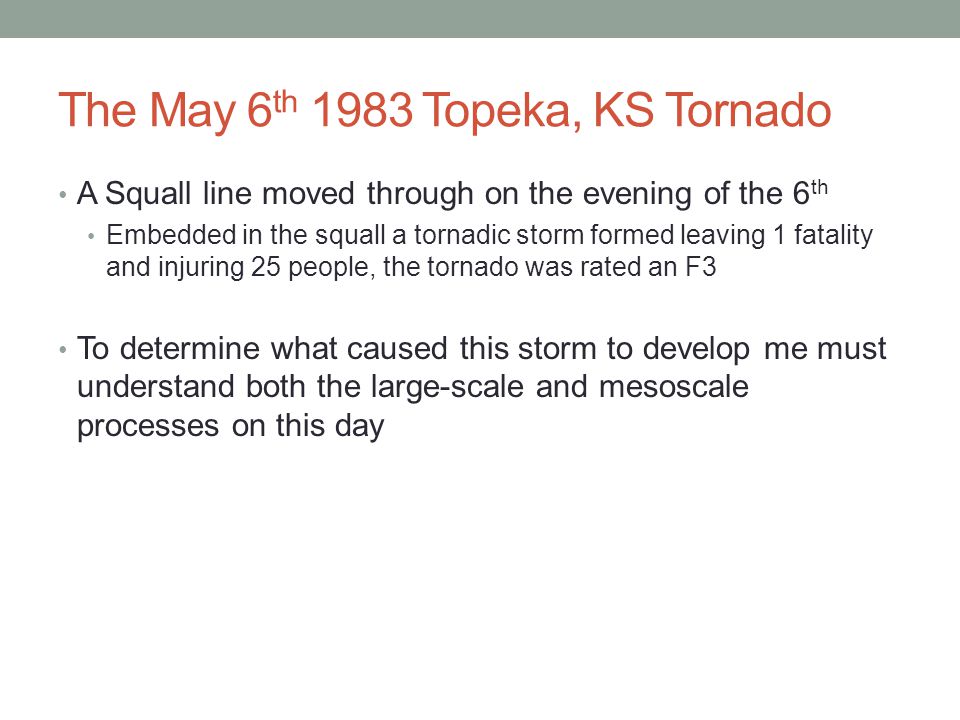 The May 6th 1983 Topeka, KS Tornado

• A Squall line moved through on the evening of the 6th
  • Embedded in the squall a tornadic storm formed leaving 1 fatality and injuring 25 people, the tornado was rated an F3

• To determine what caused this storm to develop me must understand both the large-scale and mesoscale processes on this day